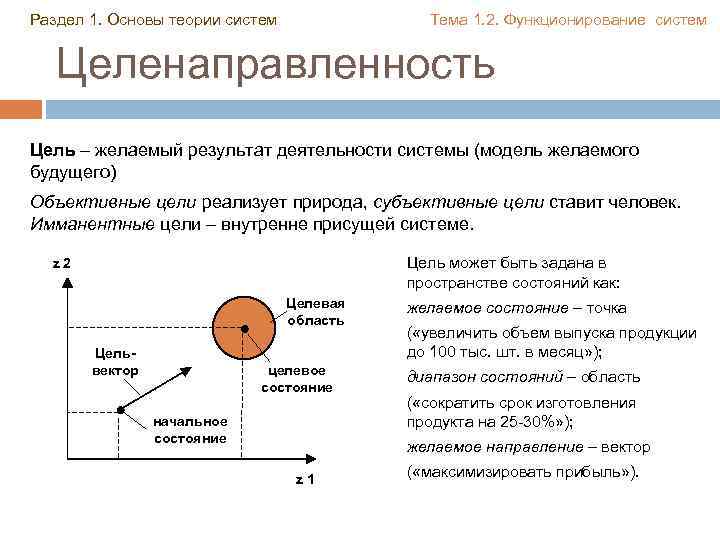 Раздел 1. Основы теории систем

Тема 1.2. Функционирование систем

Целенаправленность

Цель – желаемый результат деятельности системы (модель желаемого будущего)

Объективные цели реализует природа, субъективные цели ставит человек. Имманентные цели – внутренне присущей системе.

z 2

Целевая область

Цель-вектор

целевое состояние

начальное состояние

z 1

Цель может быть задана в пространстве состояний как:

желаемое состояние – точка

(«увеличить объем выпуска продукции до 100 тыс. шт. в месяц»);

диапазон состояний – область

(«сократить срок изготовления продукта на 25-30%»);

желаемое направление – вектор

(«максимизировать прибыль»).